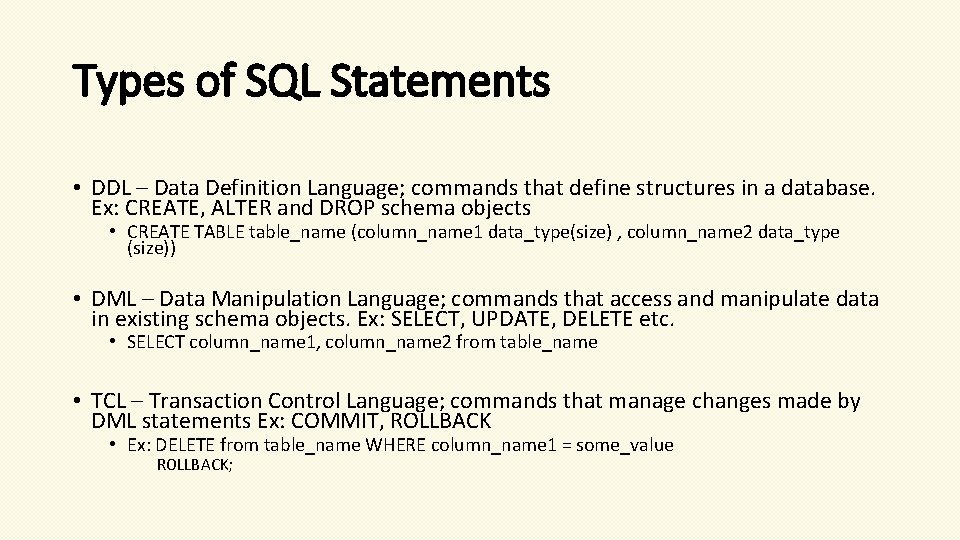 Types of SQL Statements

• DDL – Data Definition Language; commands that define structures in a database. Ex: CREATE, ALTER and DROP schema objects
  • CREATE TABLE table_name (column_name1 data_type(size) , column_name2 data_type (size))

• DML – Data Manipulation Language; commands that access and manipulate data in existing schema objects. Ex: SELECT, UPDATE, DELETE etc.
  • SELECT column_name1, column_name2 from table_name

• TCL – Transaction Control Language; commands that manage changes made by DML statements Ex: COMMIT, ROLLBACK
  • Ex: DELETE from table_name WHERE column_name1 = some_value
    ROLLBACK;